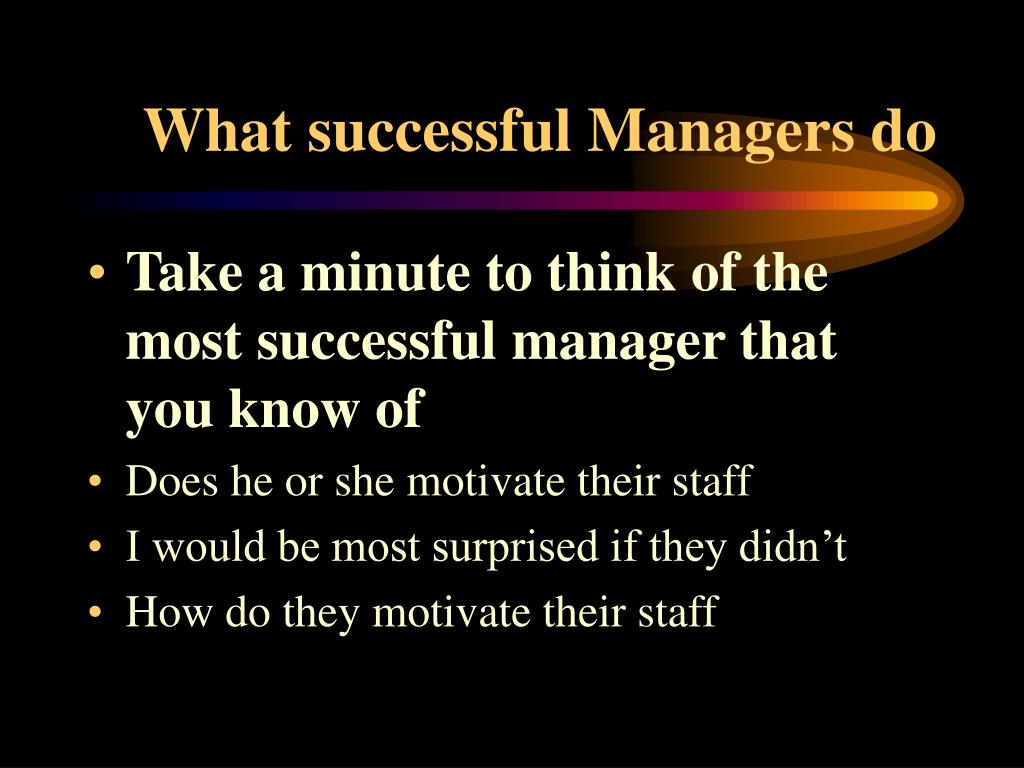 What successful Managers do

• Take a minute to think of the most successful manager that you know of
• Does he or she motivate their staff
• I would be most surprised if they didn’t
• How do they motivate their staff